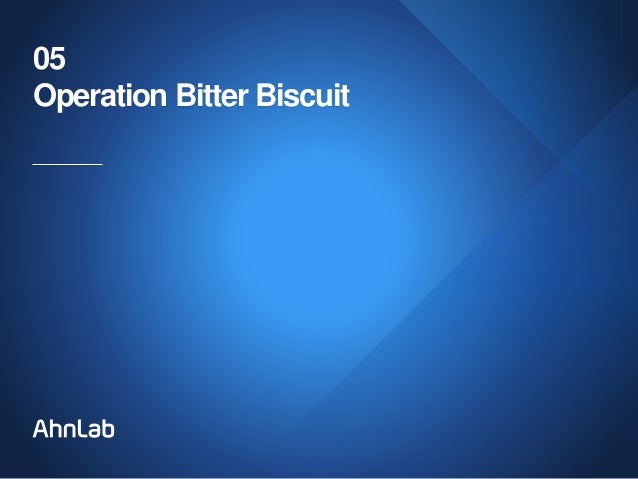 05
Operation Bitter Biscuit

AhnLab